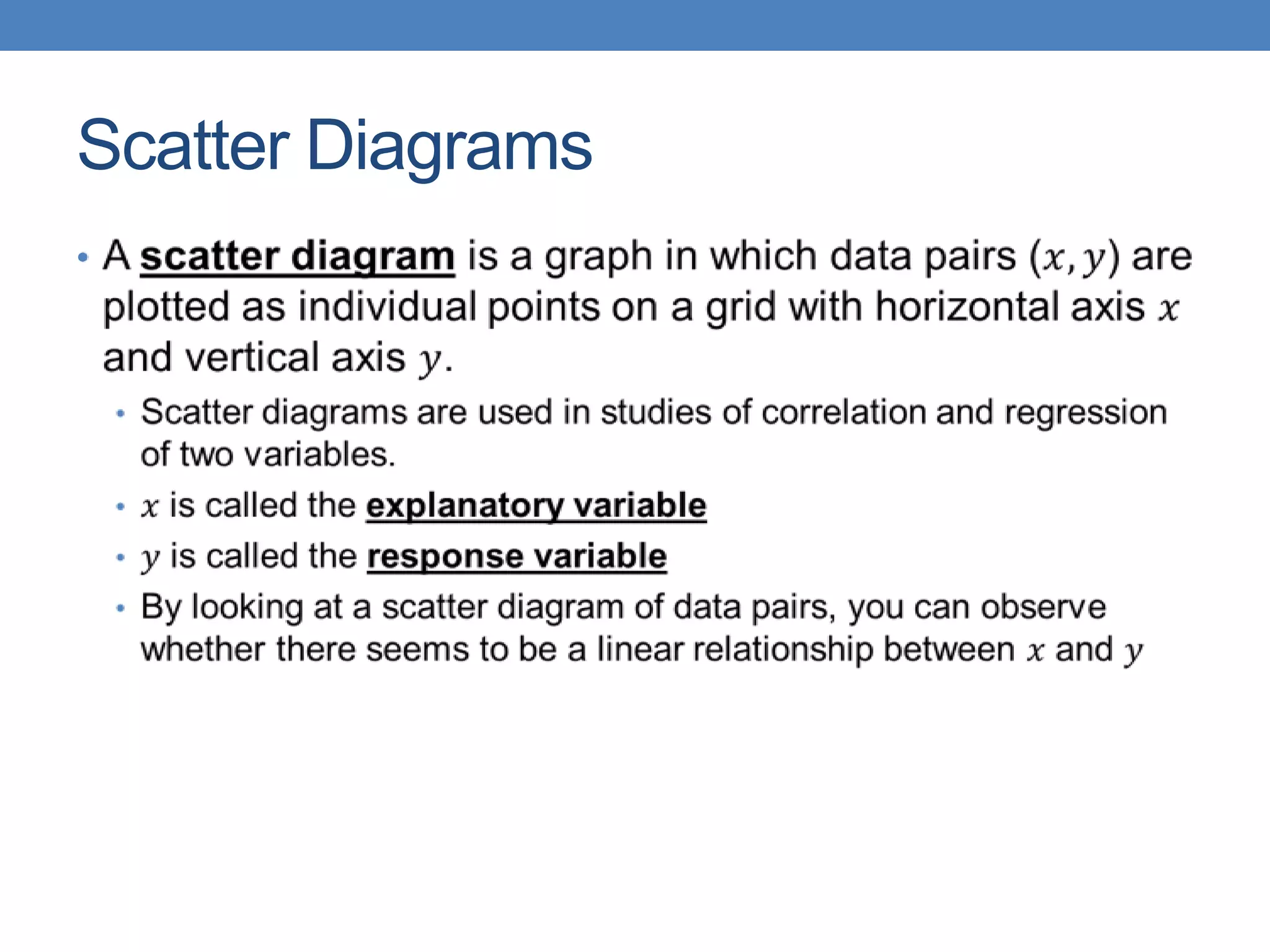 Scatter Diagrams

• A scatter diagram is a graph in which data pairs $(x, y)$ are plotted as individual points on a grid with horizontal axis $x$ and vertical axis $y$.

• Scatter diagrams are used in studies of correlation and regression of two variables.

• $x$ is called the explanatory variable

• $y$ is called the response variable

• By looking at a scatter diagram of data pairs, you can observe whether there seems to be a linear relationship between $x$ and $y$